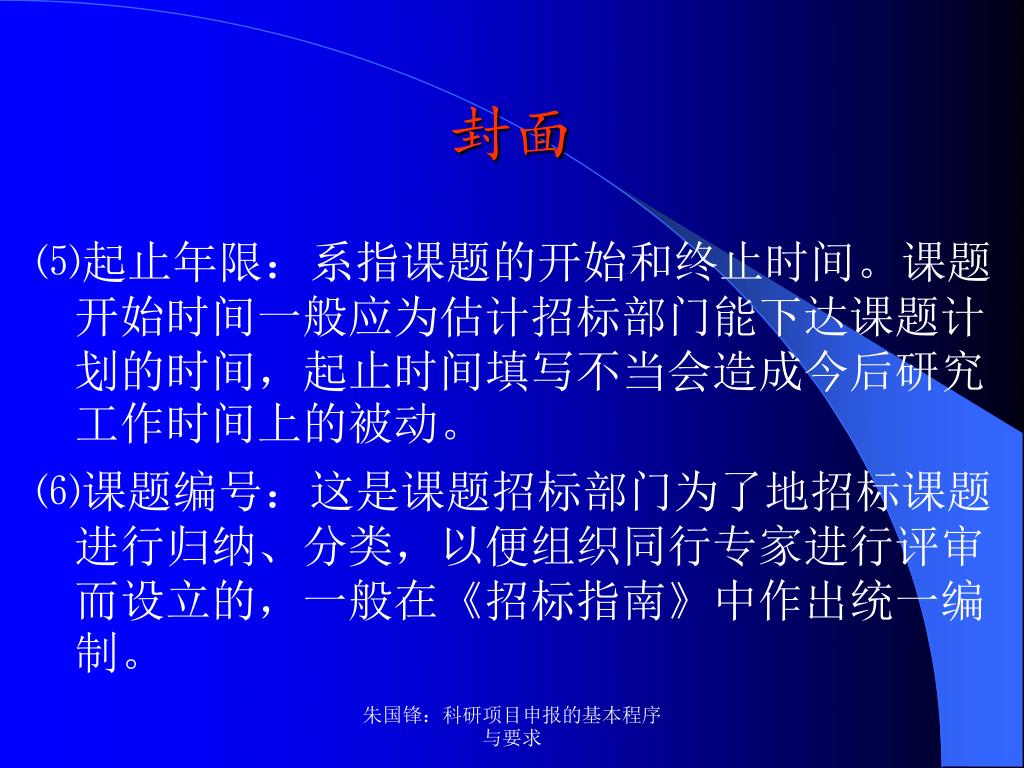 封面

⑸起止年限：系指课题的开始和终止时间。课题开始时间一般应为估计招标部门能下达课题计划的时间，起止时间填写不当会造成今后研究工作时间上的被动。

⑹课题编号：这是课题招标部门为了地招标课题进行归纳、分类，以便组织同行专家进行评审而设立的，一般在《招标指南》中作出统一编制。

朱国锋：科研项目申报的基本程序与要求